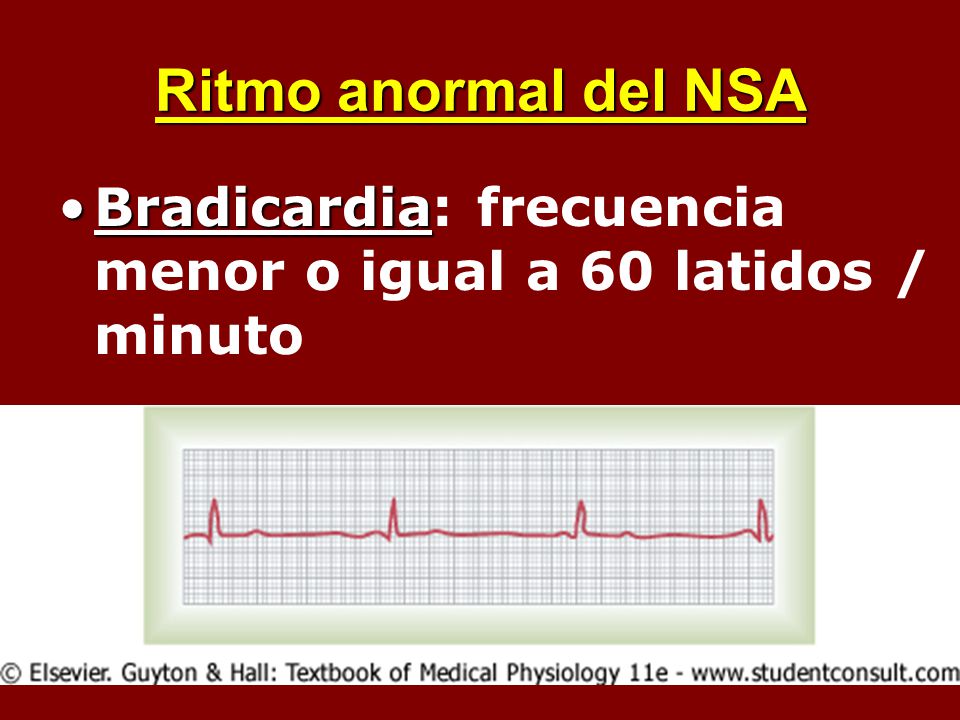 Ritmo anormal del NSA

• Bradicardia: frecuencia menor o igual a 60 latidos / minuto

© Elsevier. Guyton & Hall: Textbook of Medical Physiology 11e - www.studentconsult.com